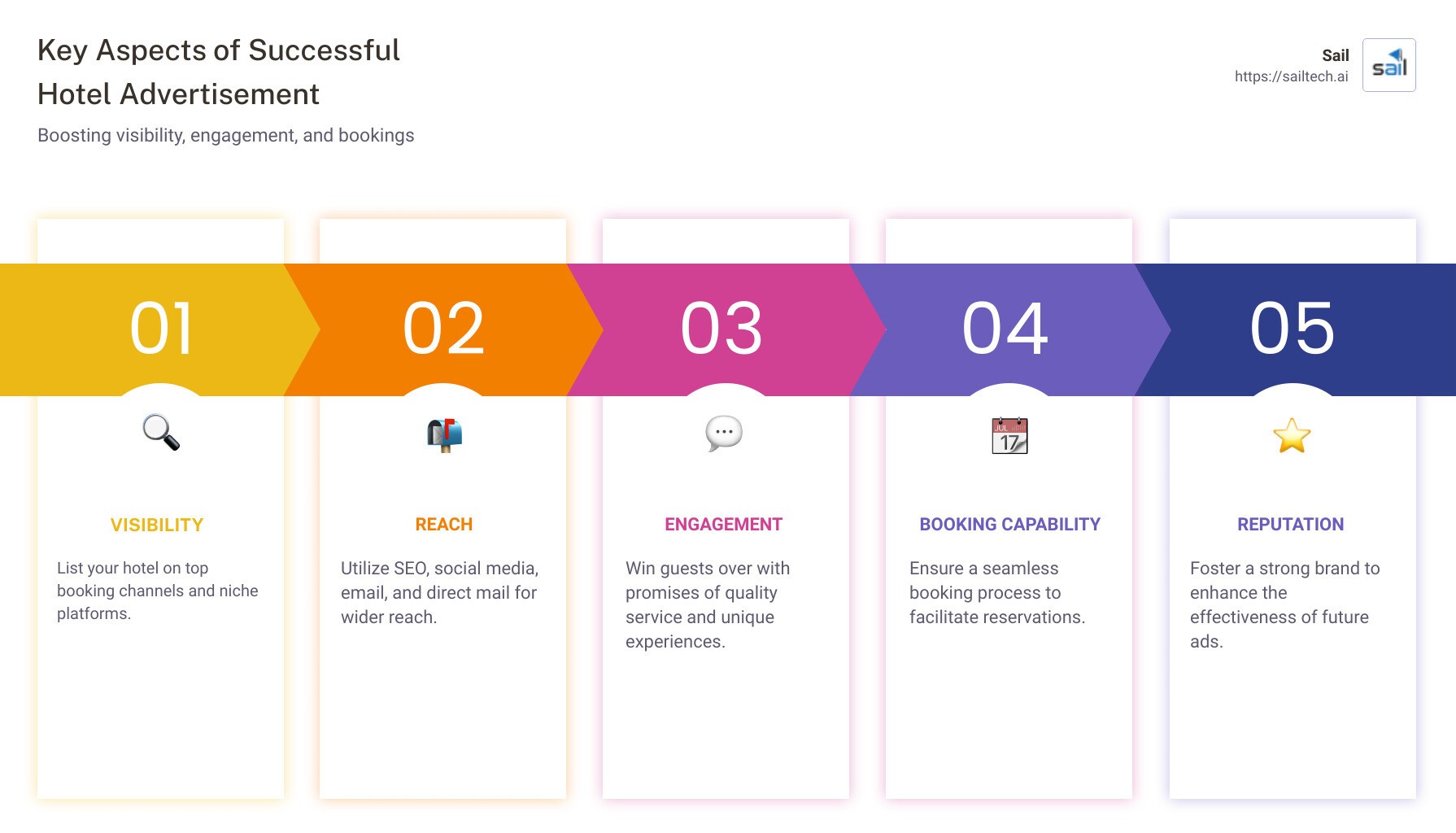 Key Aspects of Successful Hotel Advertisement

Boosting visibility, engagement, and bookings

Sail
https://sailtech.ai

sail

01

VISIBILITY

List your hotel on top booking channels and niche platforms.

02

REACH

Utilize SEO, social media, email, and direct mail for wider reach.

03

ENGAGEMENT

Win guests over with promises of quality service and unique experiences.

04

JUL
17

BOOKING CAPABILITY

Ensure a seamless booking process to facilitate reservations.

05

REPUTATION

Foster a strong brand to enhance the effectiveness of future ads.